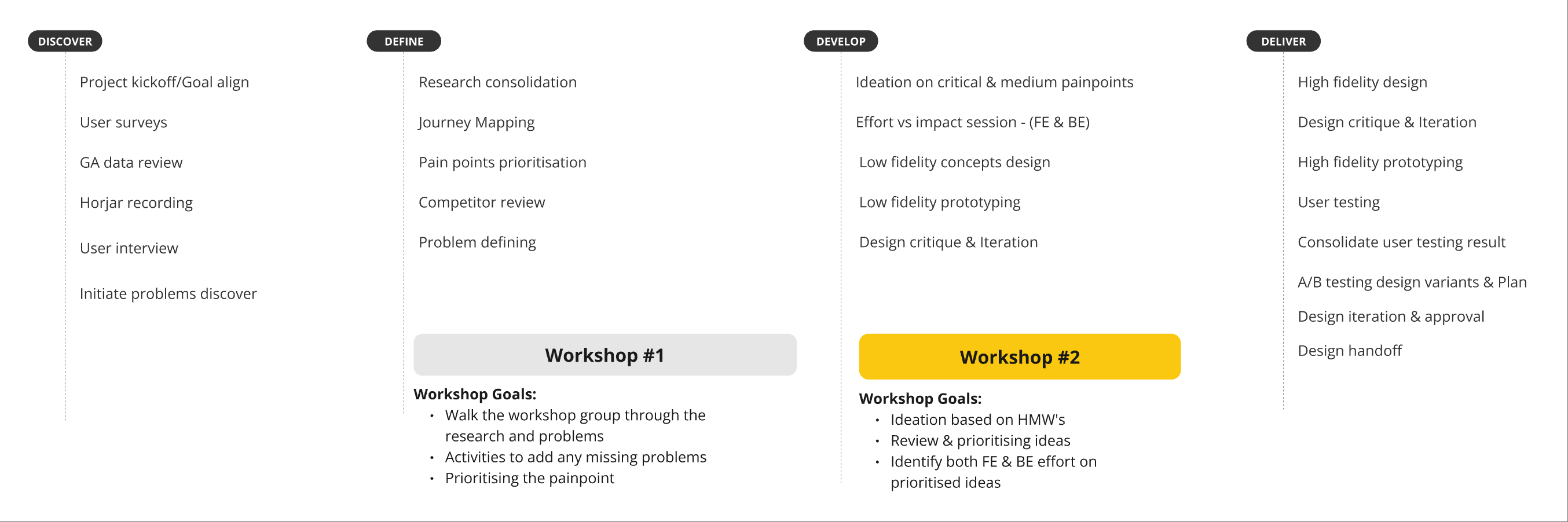 DISCOVER

Project kickoff/Goal align

User surveys

GA data review

Horjar recording

User interview

Initiate problems discover

DEFINE

Research consolidation

Journey Mapping

Pain points prioritisation

Competitor review

Problem defining

Workshop #1

Workshop Goals:
• Walk the workshop group through the research and problems
• Activities to add any missing problems
• Prioritising the painpoint

DEVELOP

Ideation on critical & medium painpoints

Effort vs impact session - (FE & BE)

Low fidelity concepts design

Low fidelity prototyping

Design critique & Iteration

Workshop #2

Workshop Goals:
• Ideation based on HMW's
• Review & prioritising ideas
• Identify both FE & BE effort on prioritised ideas

DELIVER

High fidelity design

Design critique & Iteration

High fidelity prototyping

User testing

Consolidate user testing result

A/B testing design variants & Plan

Design iteration & approval

Design handoff